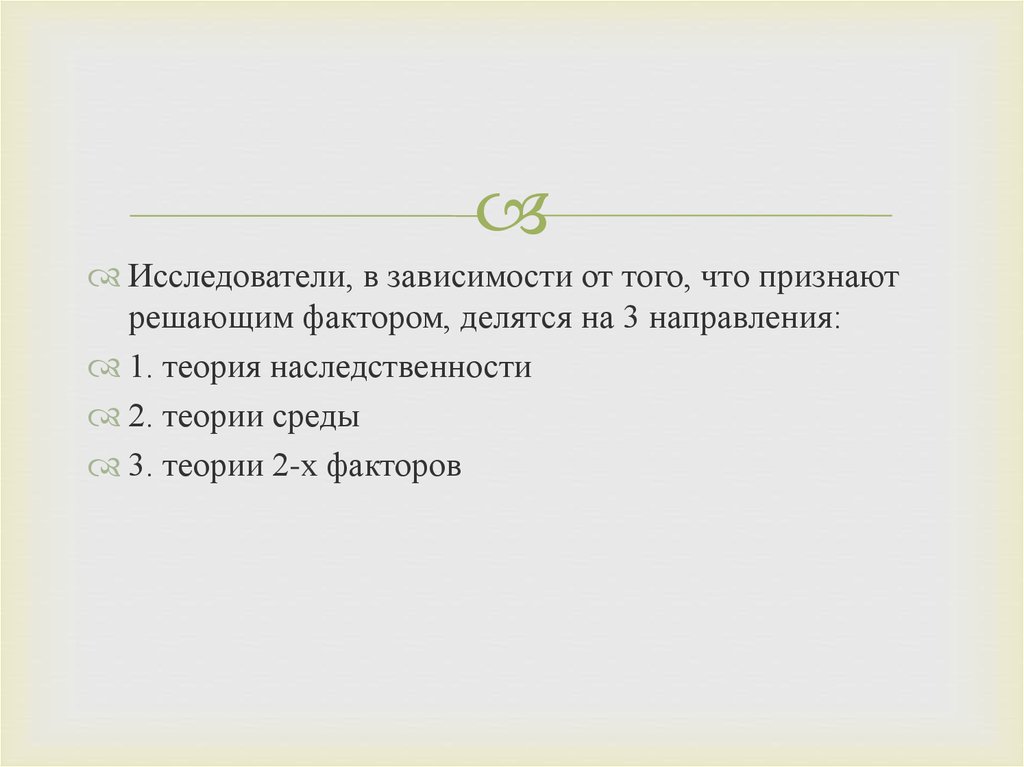 Исследователи, в зависимости от того, что признают решающим фактором, делятся на 3 направления:

1. теория наследственности

2. теории среды

3. теории 2-х факторов